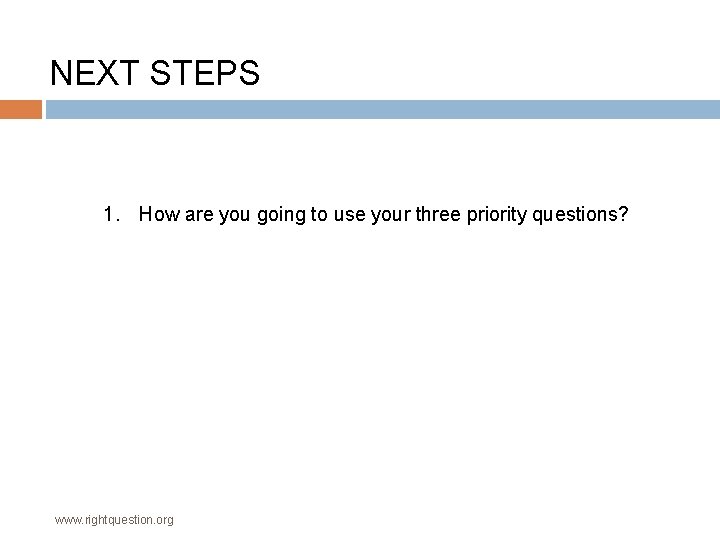 NEXT STEPS

1. How are you going to use your three priority questions?

www.rightquestion.org